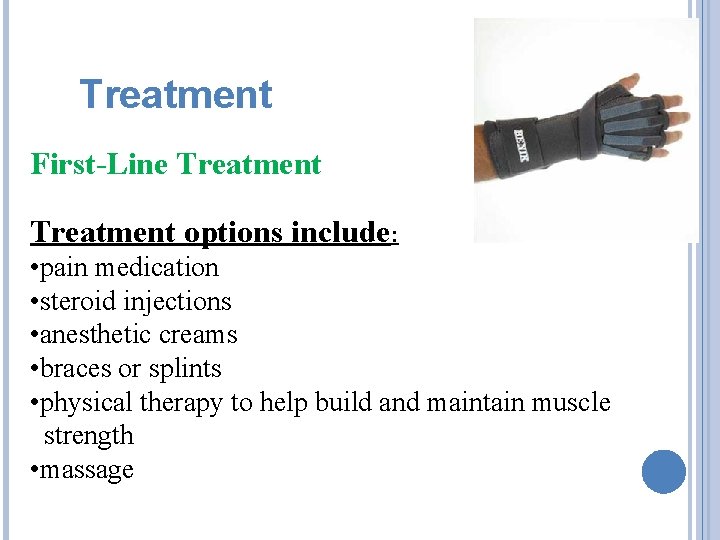 Treatment

First-Line Treatment

Treatment options include:
•pain medication
•steroid injections
•anesthetic creams
•braces or splints
•physical therapy to help build and maintain muscle strength
•massage

BENIK